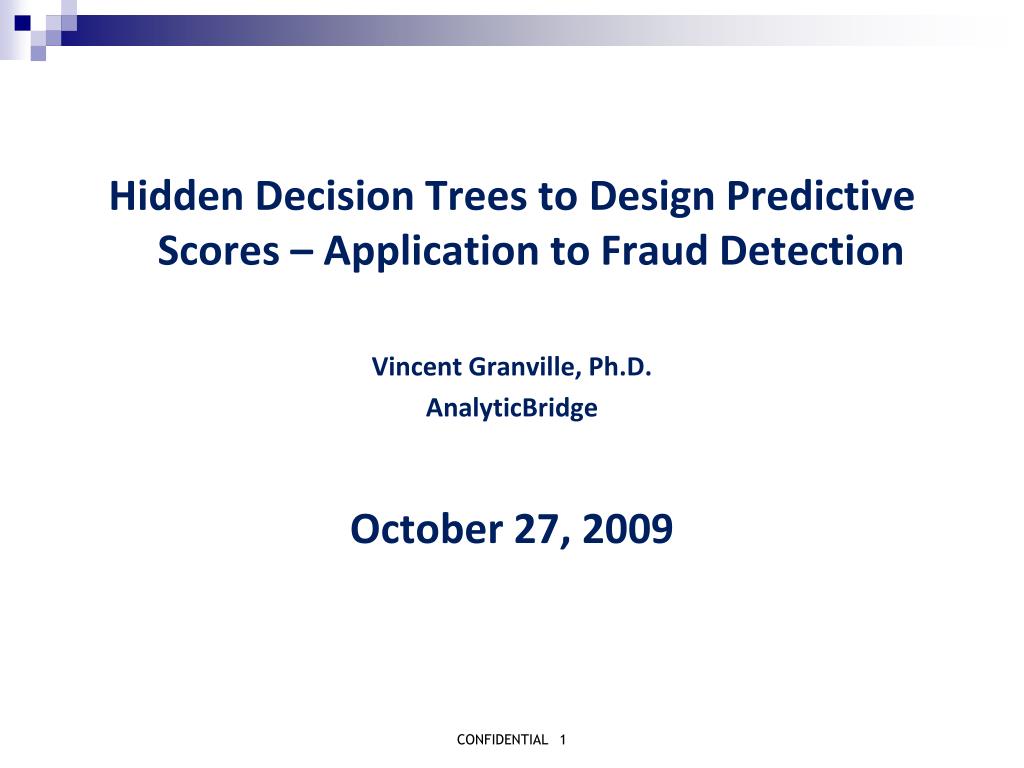 Hidden Decision Trees to Design Predictive Scores – Application to Fraud Detection

Vincent Granville, Ph.D.
AnalyticBridge

October 27, 2009

CONFIDENTIAL 1